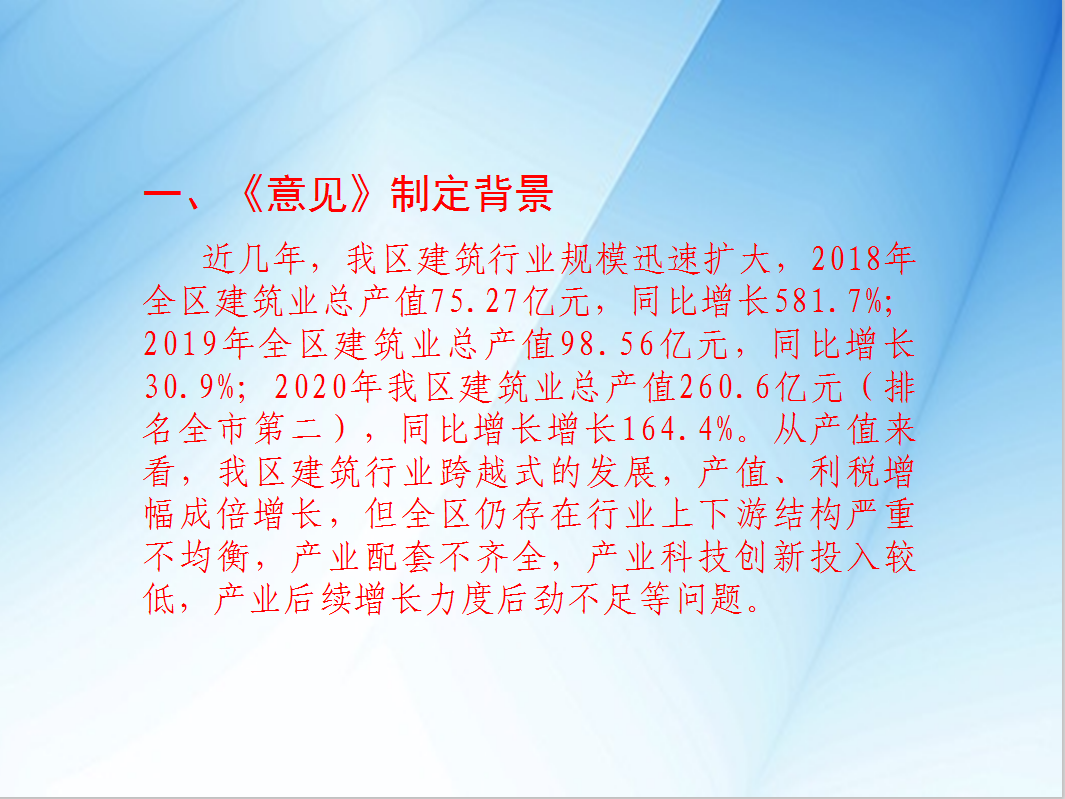 一、《意见》制定背景

近几年，我区建筑行业规模迅速扩大，2018年全区建筑业总产值75.27亿元，同比增长581.7%；2019年全区建筑业总产值98.56亿元，同比增长30.9%；2020年我区建筑业总产值260.6亿元（排名全市第二），同比增长增长164.4%。从产值来看，我区建筑行业跨越式的发展，产值、利税增幅成倍增长，但全区仍存在行业上下游结构严重不均衡，产业配套不齐全，产业科技创新投入较低，产业后续增长力度后劲不足等问题。